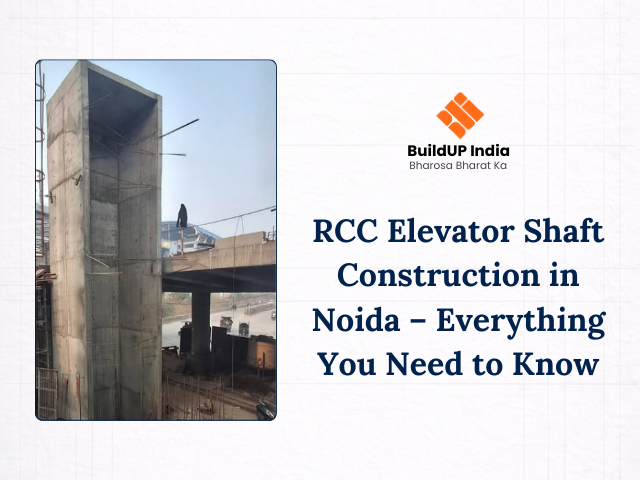 BuildUP India
Bharosa Bharat Ka

RCC Elevator Shaft Construction in Noida – Everything You Need to Know